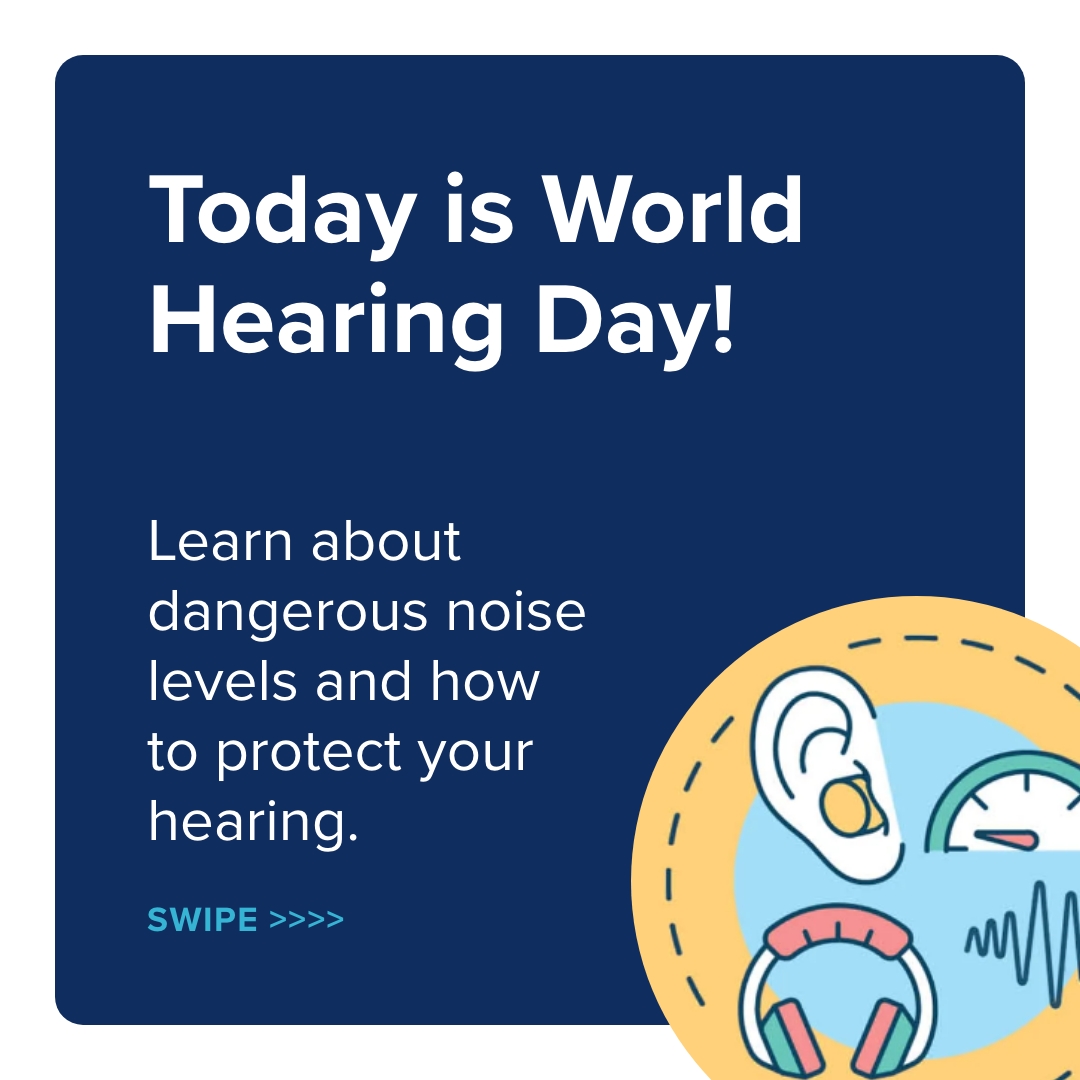 Today is World Hearing Day!

Learn about dangerous noise levels and how to protect your hearing.

SWIPE >>>>